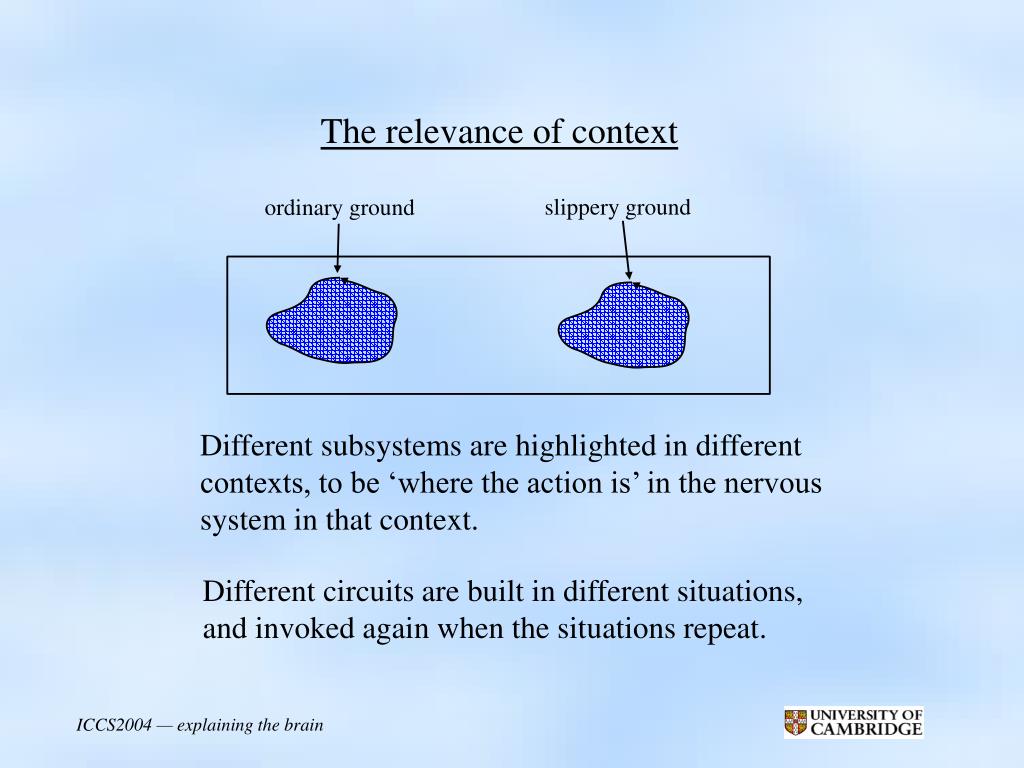 The relevance of context

ordinary ground

slippery ground

Different subsystems are highlighted in different contexts, to be ‘where the action is’ in the nervous system in that context.

Different circuits are built in different situations, and invoked again when the situations repeat.

ICCS2004 — explaining the brain

UNIVERSITY OF CAMBRIDGE